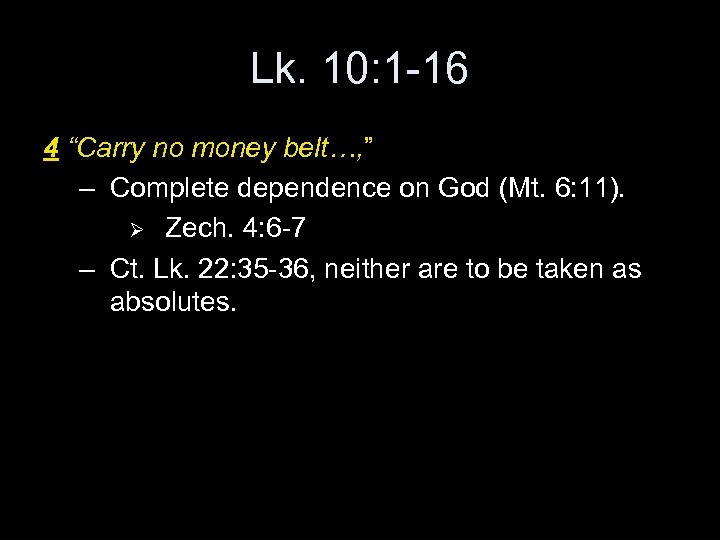 Lk. 10:1-16

4 “Carry no money belt…,”

– Complete dependence on God (Mt. 6:11).

➢ Zech. 4:6-7

– Ct. Lk. 22:35-36, neither are to be taken as absolutes.